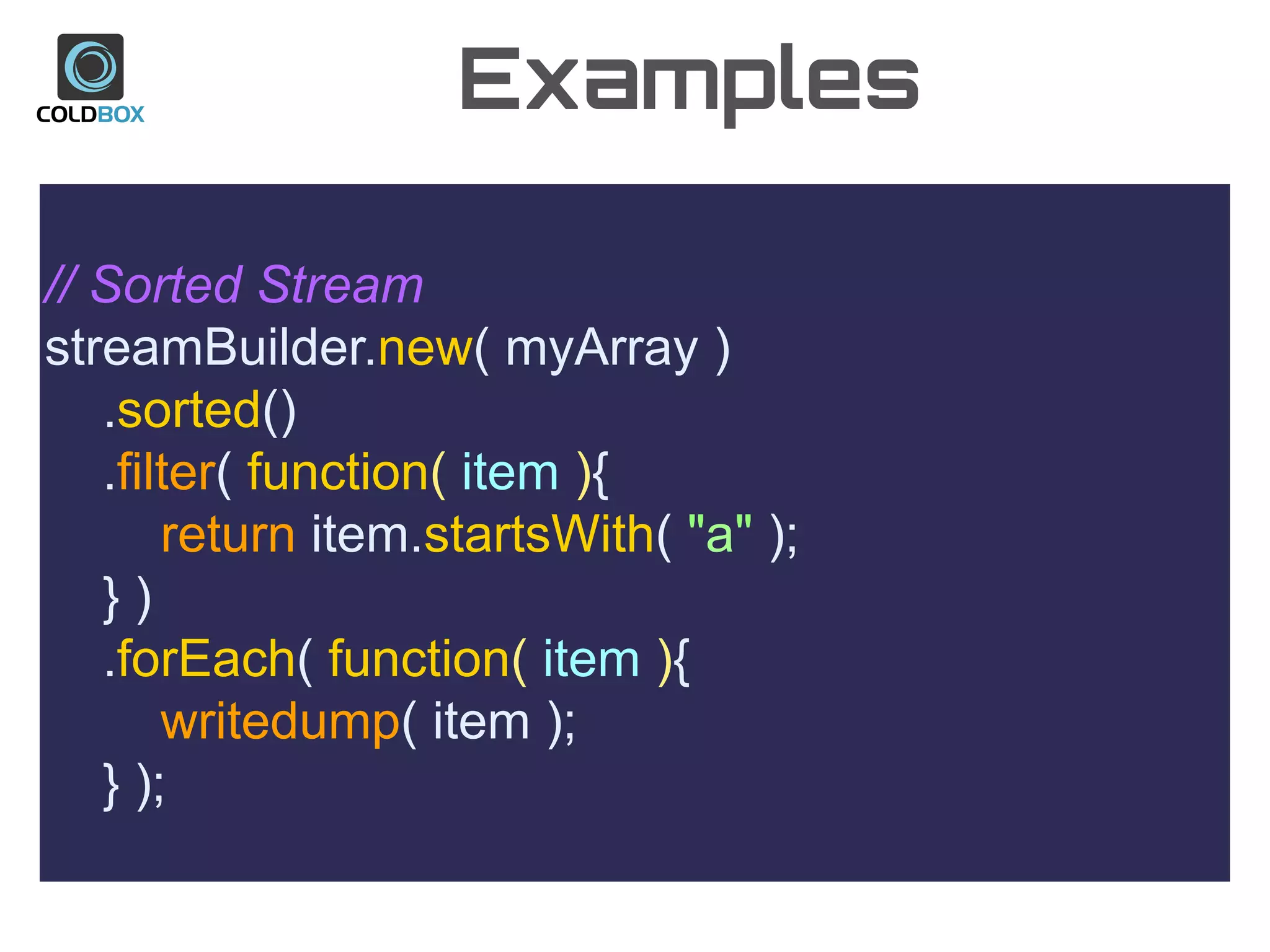 COLDBOX

Examples

// Sorted Stream
streamBuilder.new( myArray )
    .sorted()
    .filter( function( item ){
        return item.startsWith( "a" );
    } )
    .forEach( function( item ){
        writedump( item );
    } );